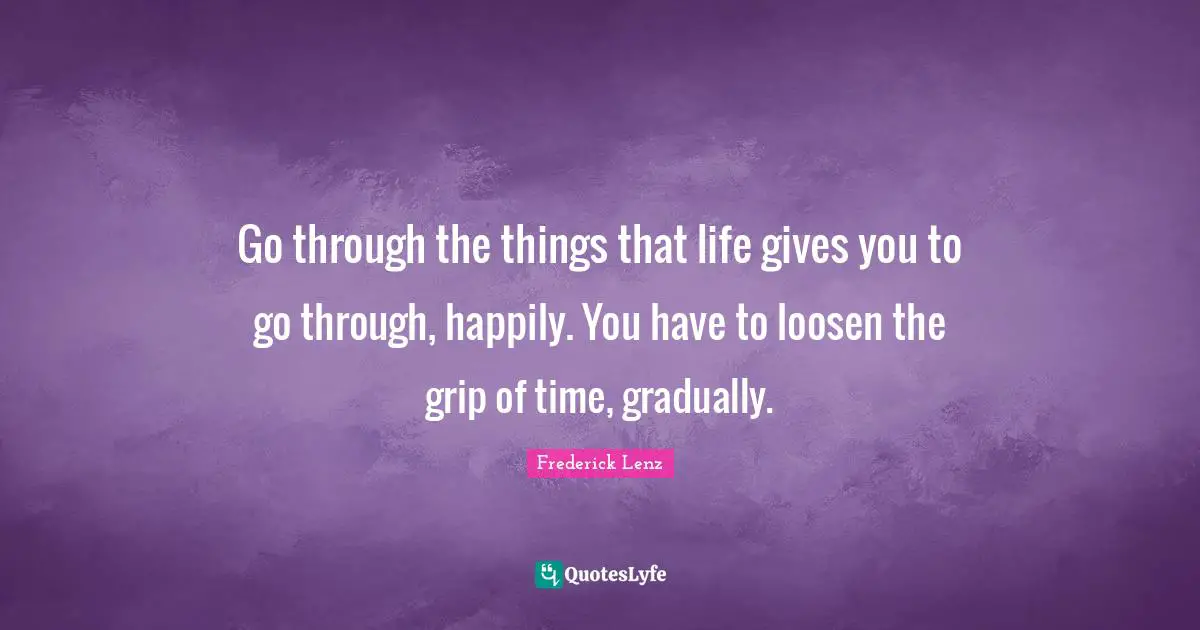 Go through the things that life gives you to go through, happily. You have to loosen the grip of time, gradually.

Frederick Lenz

QuotesLyfe